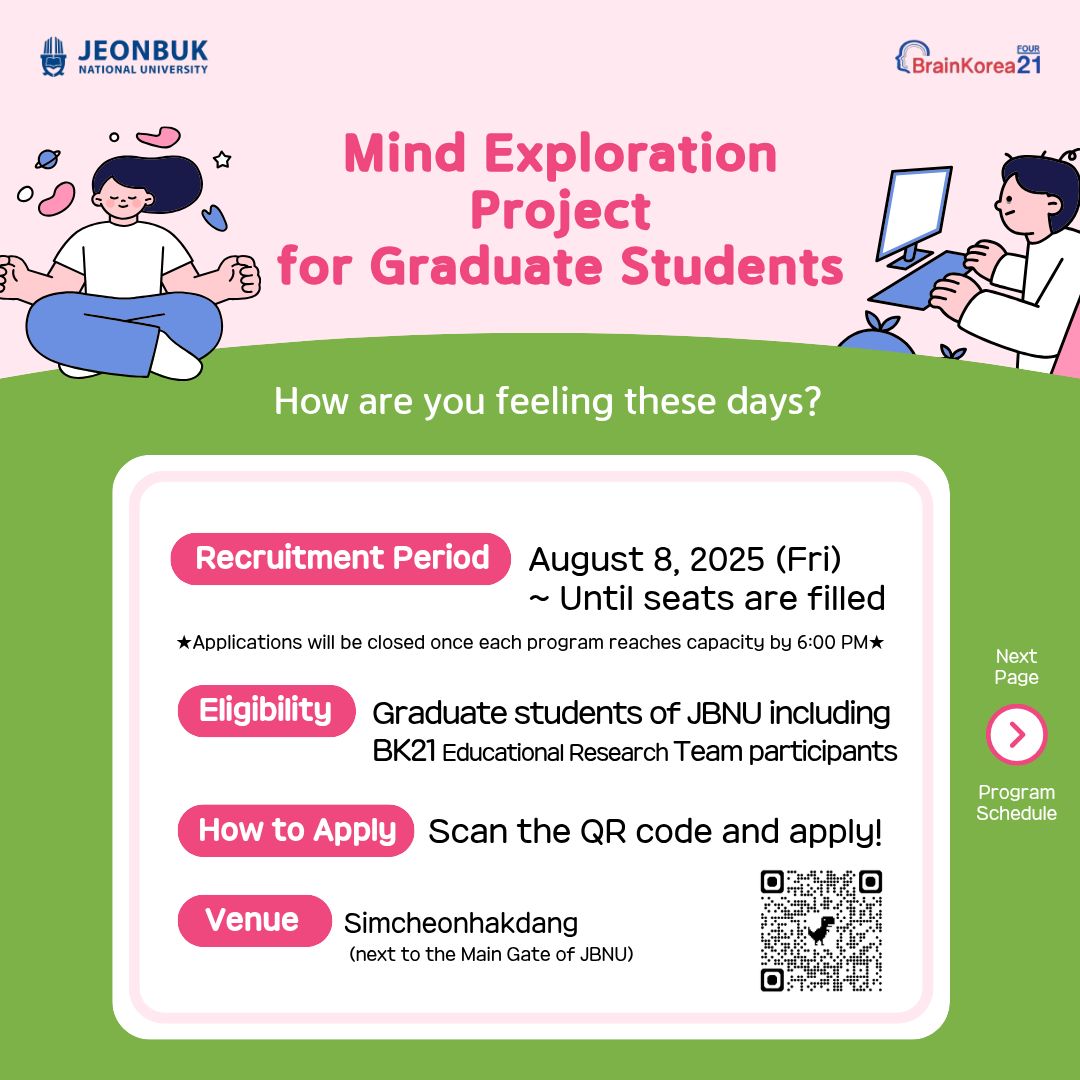 JEONBUK NATIONAL UNIVERSITY

BrainKorea21 FOUR

Mind Exploration Project for Graduate Students

How are you feeling these days?

Recruitment Period August 8, 2025 (Fri) ~ Until seats are filled

★Applications will be closed once each program reaches capacity by 6:00 PM★

Eligibility Graduate students of JBNU including BK21 Educational Research Team participants

How to Apply Scan the QR code and apply!

Venue Simcheonhakdang (next to the Main Gate of JBNU)

Next Page

Program Schedule